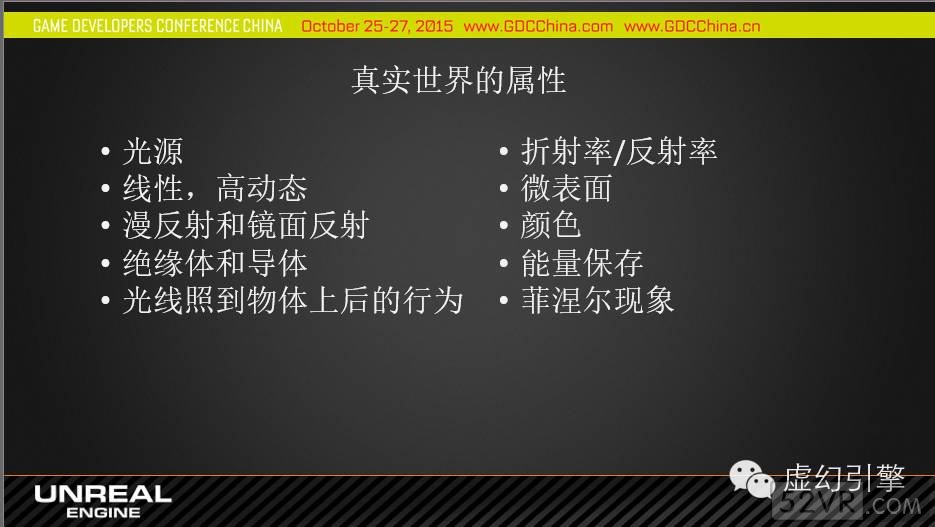 GAME DEVELOPERS CONFERENCE CHINA October 25-27, 2015 www.GDCChina.com www.GDCChina.cn

真实世界的属性

• 光源
• 线性，高动态
• 漫反射和镜面反射
• 绝缘体和导体
• 光线照到物体上后的行为

• 折射率/反射率
• 微表面
• 颜色
• 能量保存
• 菲涅尔现象

UNREAL ENGINE

虚幻引擎

52VR.COM